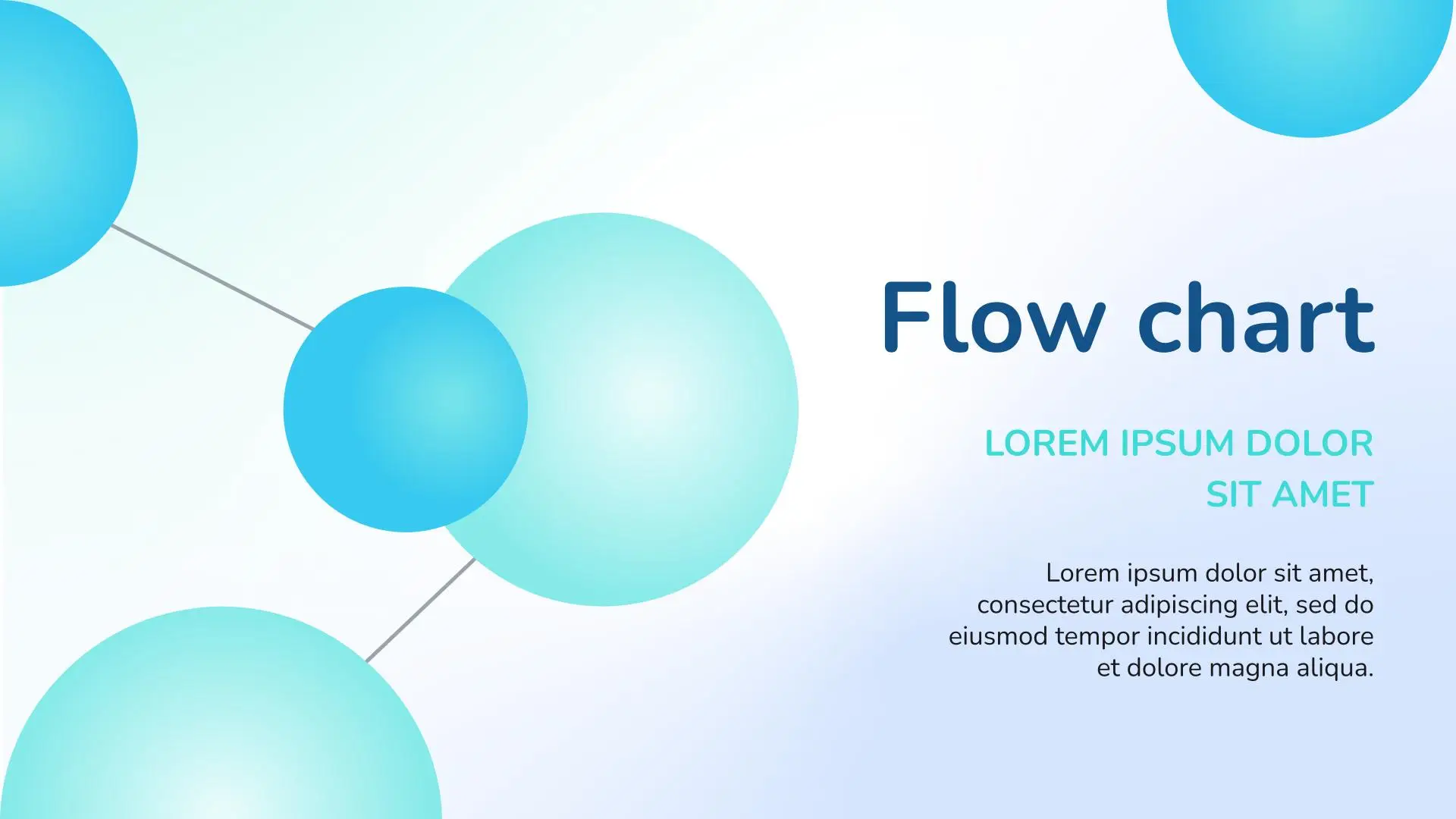 Flow chart

LOREM IPSUM DOLOR SIT AMET

Lorem ipsum dolor sit amet, consectetur adipiscing elit, sed do eiusmod tempor incididunt ut labore et dolore magna aliqua.